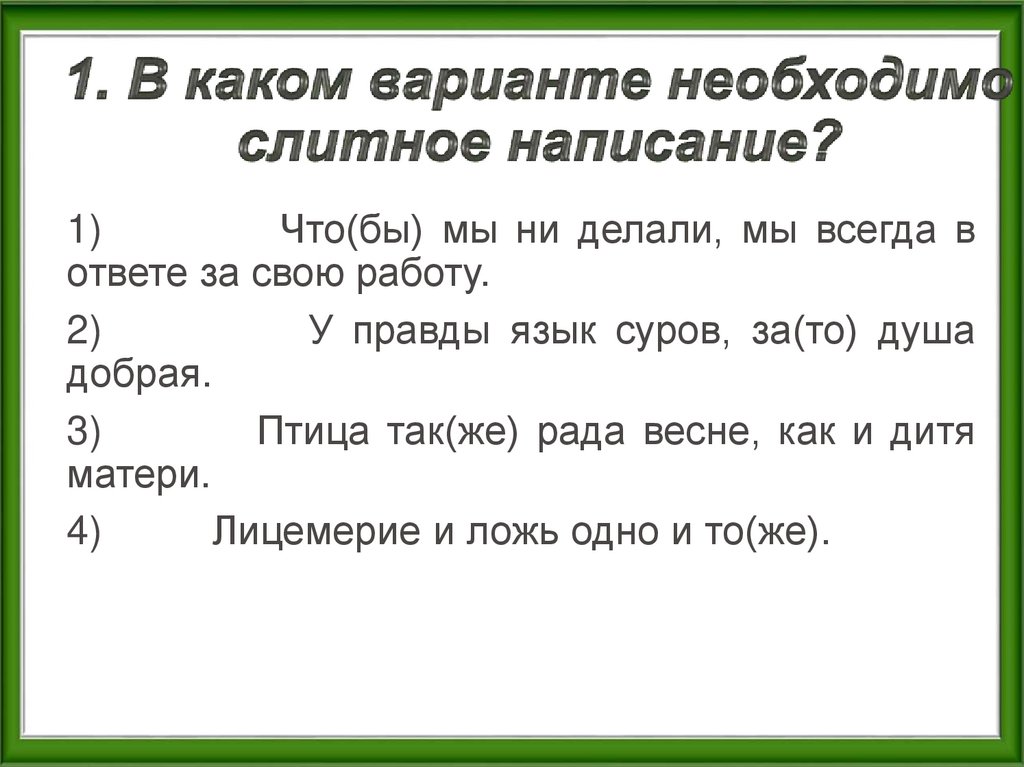 1. В каком варианте необходимо слитное написание?

1) Что(бы) мы ни делали, мы всегда в ответе за свою работу.

2) У правды язык суров, за(то) душа добрая.

3) Птица так(же) рада весне, как и дитя матери.

4) Лицемерие и ложь одно и то(же).